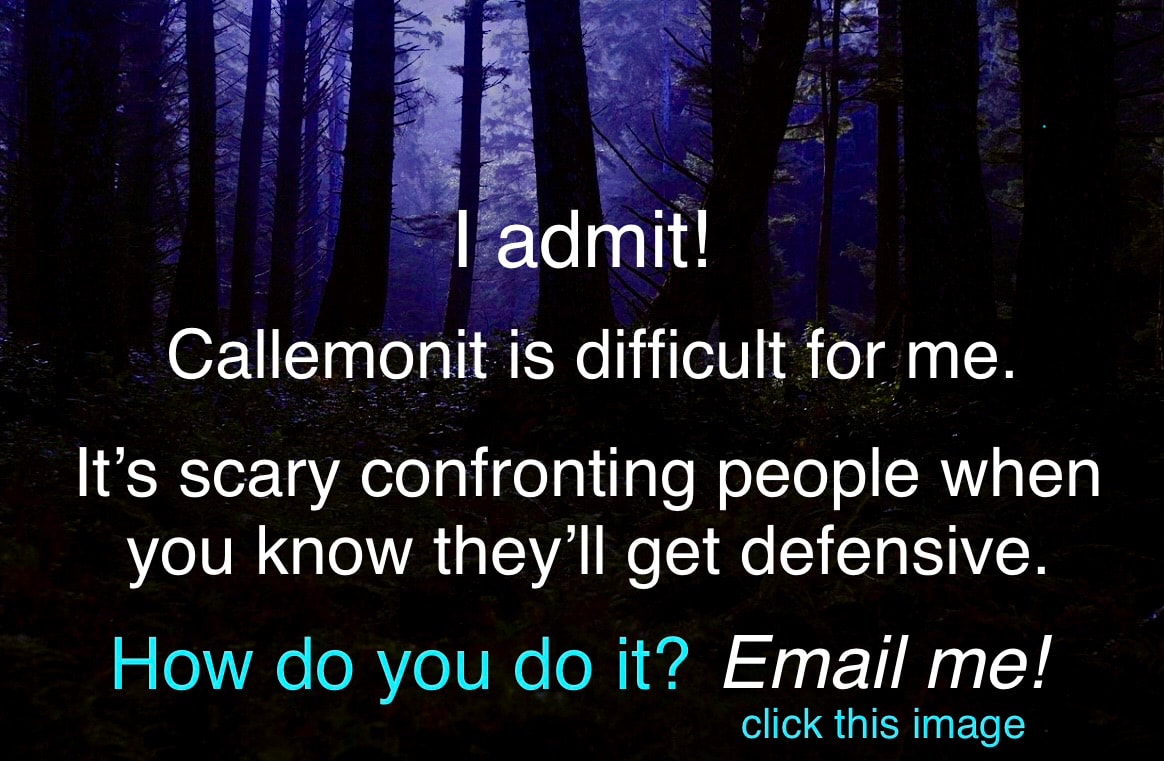 I admit!

Callemonit is difficult for me.

It’s scary confronting people when you know they’ll get defensive.

How do you do it? Email me!
click this image